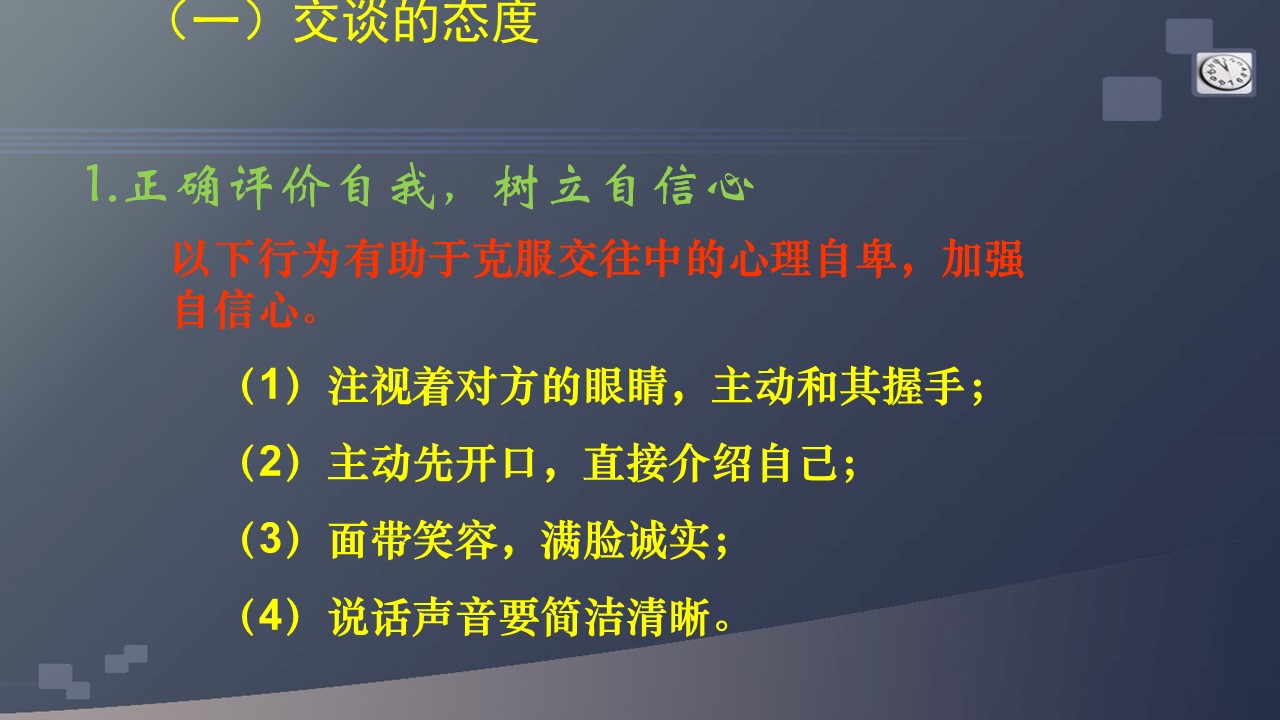 （一）交谈的态度

1.正确评价自我，树立自信心

以下行为有助于克服交往中的心理自卑，加强自信心。

（1）注视着对方的眼睛，主动和其握手；

（2）主动先开口，直接介绍自己；

（3）面带笑容，满脸诚实；

（4）说话声音要简洁清晰。